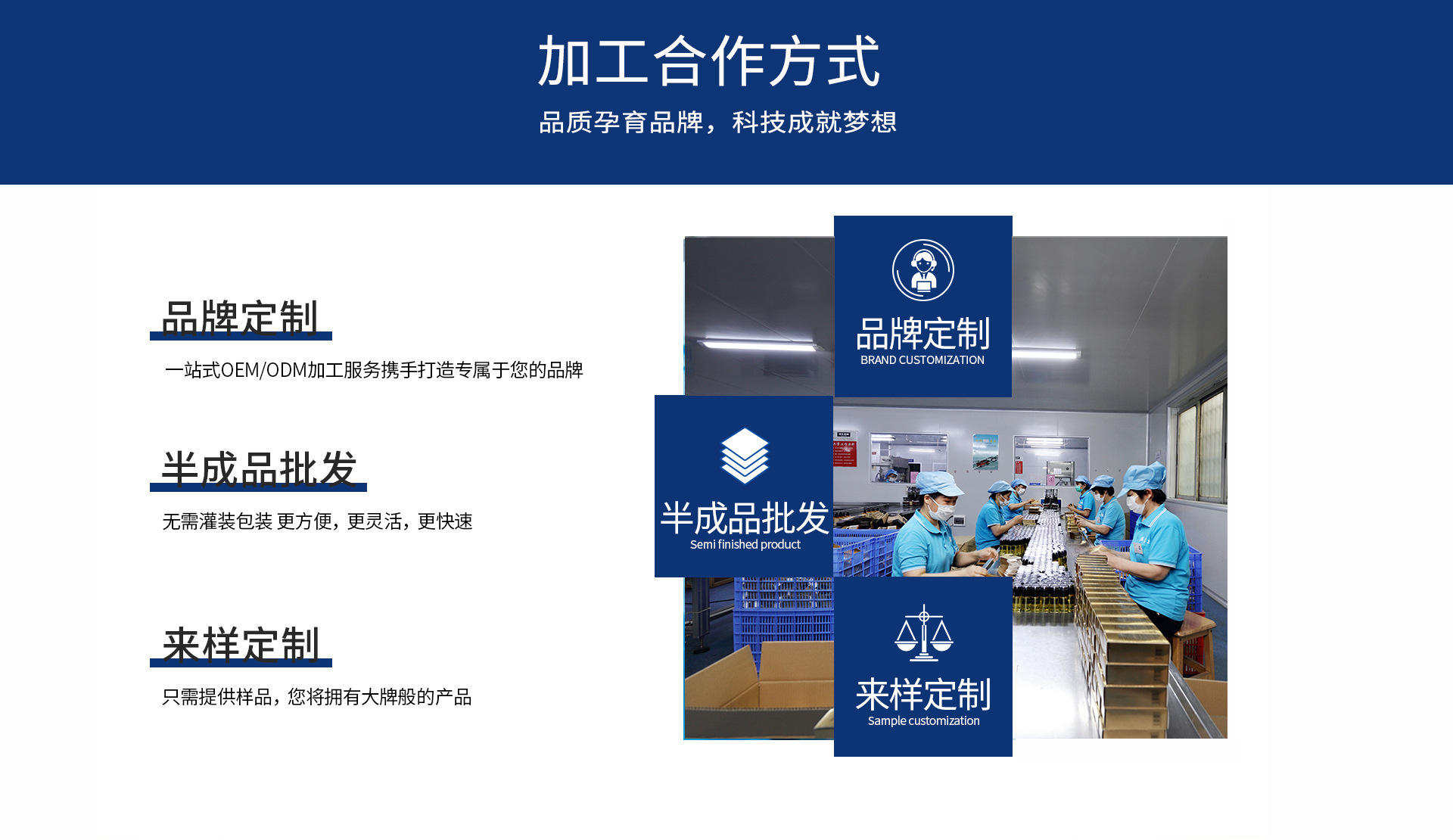 加工合作方式

品质孕育品牌，科技成就梦想

品牌定制

一站式OEM/ODM加工服务携手打造专属于您的品牌

半成品批发

无需灌装包装 更方便，更灵活，更快速

来样定制

只需提供样品，您将拥有大牌般的产品

品牌定制
BRAND CUSTOMIZATION

半成品批发
Semi finished product

来样定制
Sample customization